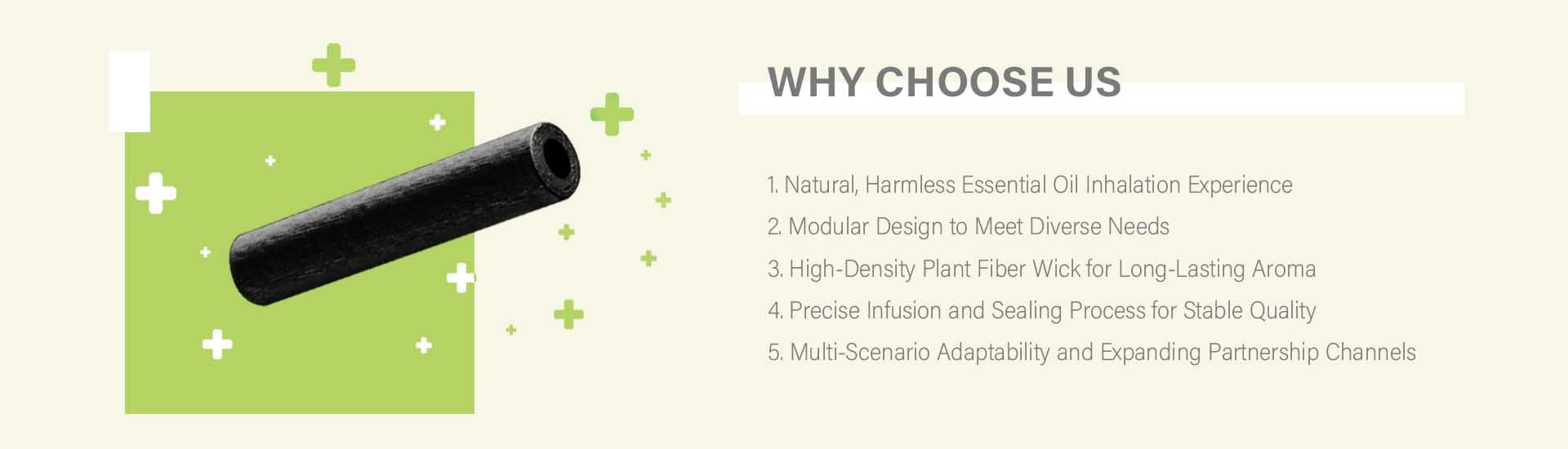 WHY CHOOSE US

1. Natural, Harmless Essential Oil Inhalation Experience

2. Modular Design to Meet Diverse Needs

3. High-Density Plant Fiber Wick for Long-Lasting Aroma

4. Precise Infusion and Sealing Process for Stable Quality

5. Multi-Scenario Adaptability and Expanding Partnership Channels